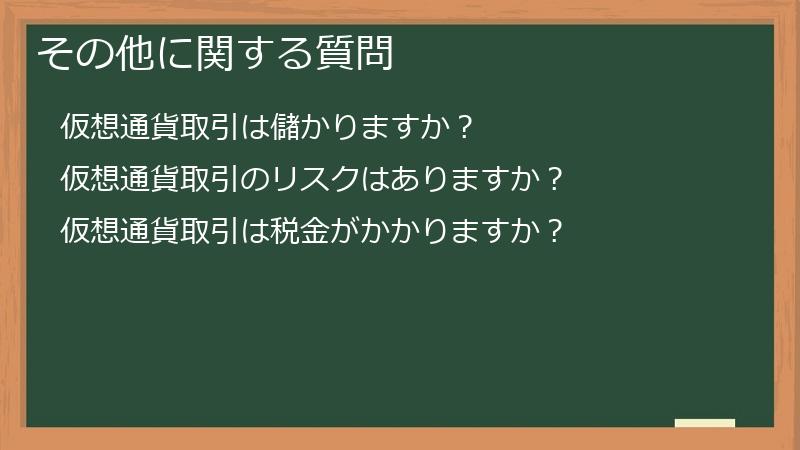 その他に関する質問

仮想通貨取引は儲かりますか？

仮想通貨取引のリスクはありますか？

仮想通貨取引は税金がかかりますか？